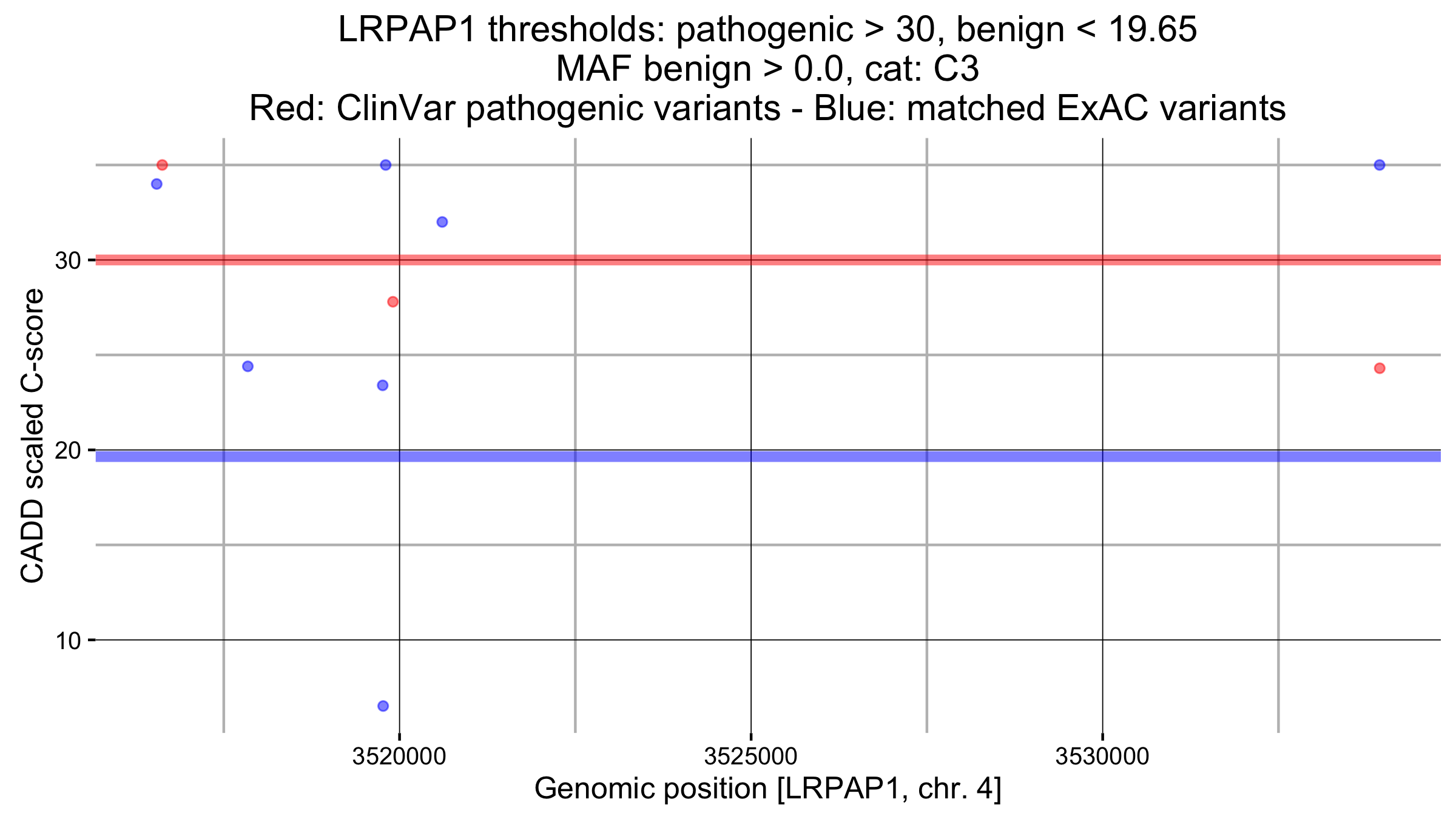 LRPAP1 thresholds: pathogenic > 30, benign < 19.65
MAF benign > 0.0, cat: C3
Red: ClinVar pathogenic variants - Blue: matched ExAC variants

CADD scaled C-score

30

20

10

3520000

3525000

3530000

Genomic position [LRPAP1, chr. 4]